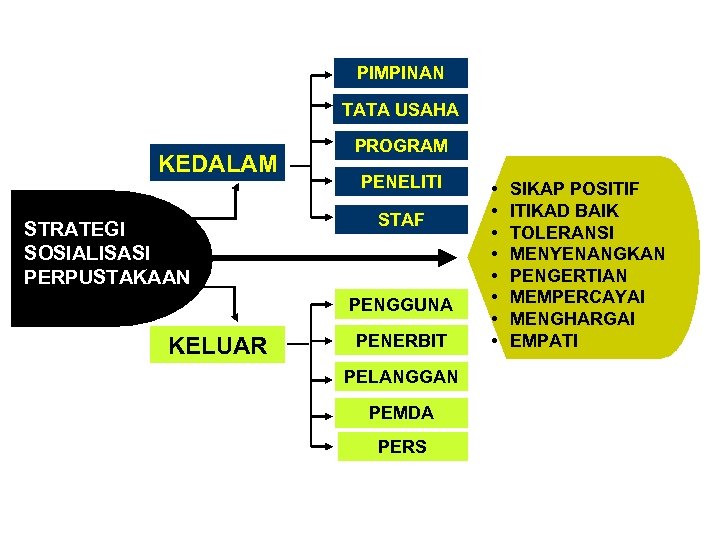 STRATEGI SOSIALISASI PERPUSTAKAAN

KEDALAM

PIMPINAN

TATA USAHA

PROGRAM

PENELITI

STAF

KELUAR

PENGGUNA

PENERBIT

PELANGGAN

PEMDA

PERS

• SIKAP POSITIF
• ITIKAD BAIK
• TOLERANSI
• MENYENANGKAN
• PENGERTIAN
• MEMPERCAYAI
• MENGHARGAI
• EMPATI